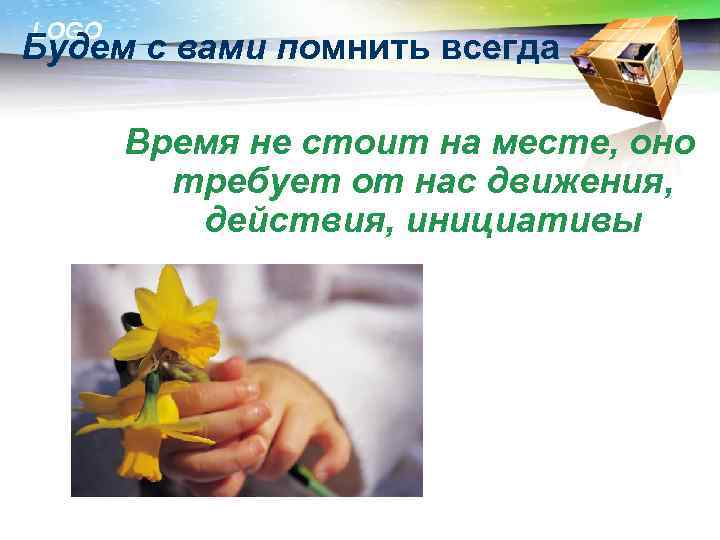 LOGO

Будем с вами помнить всегда

Время не стоит на месте, оно требует от нас движения, действия, инициативы